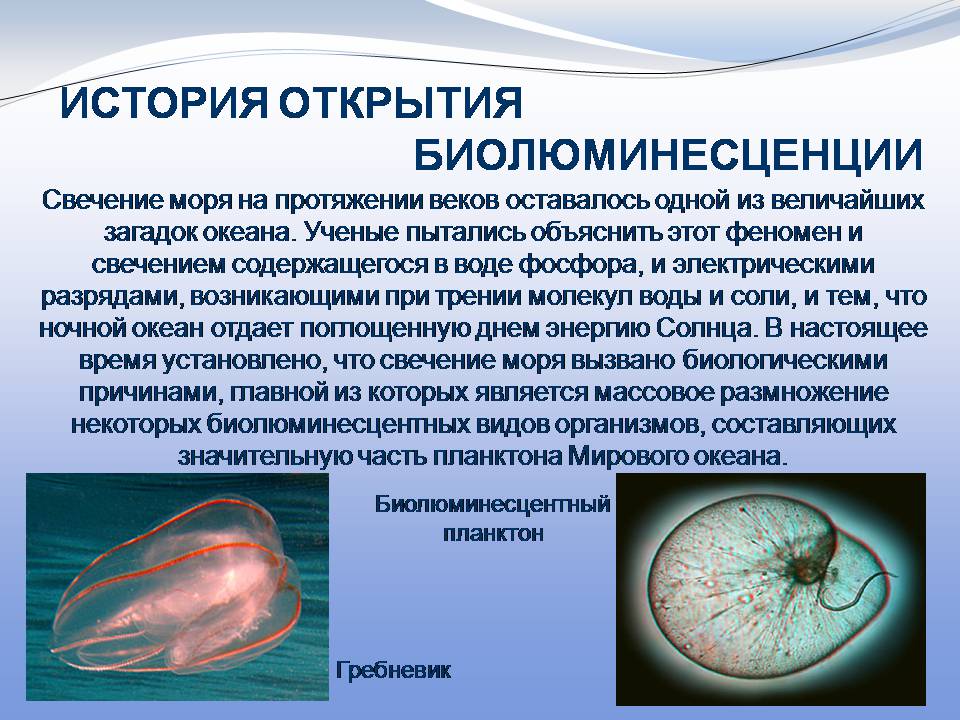 ИСТОРИЯ ОТКРЫТИЯ БИОЛЮМИНЕСЦЕНЦИИ

Свечение моря на протяжении веков оставалось одной из величайших загадок океана. Ученые пытались объяснить этот феномен и свечением содержащегося в воде фосфора, и электрическими разрядами, возникающими при трении молекул воды и соли, и тем, что ночной океан отдает поглощенную днем энергию Солнца. В настоящее время установлено, что свечение моря вызвано биологическими причинами, главной из которых является массовое размножение некоторых биолюминесцентных видов организмов, составляющих значительную часть планктона Мирового океана.

Биолюминесцентный планктон

Гребневик